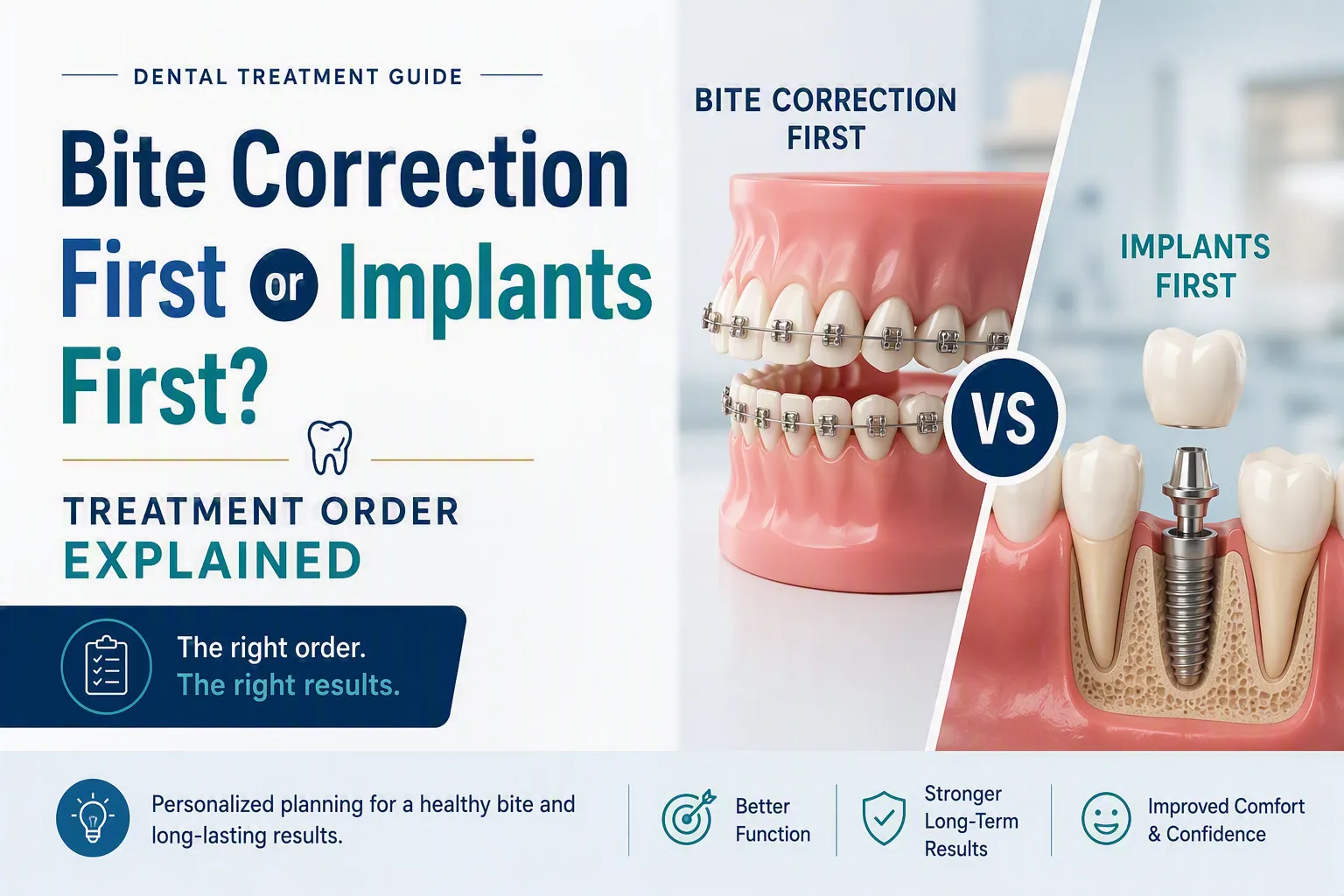 DENTAL TREATMENT GUIDE

Bite Correction First or Implants First?

TREATMENT ORDER EXPLAINED

The right order.
The right results.

BITE CORRECTION FIRST

VS

IMPLANTS FIRST

Personalized planning for a healthy bite and long-lasting results.

Better Function

Stronger Long-Term Results

Improved Comfort & Confidence